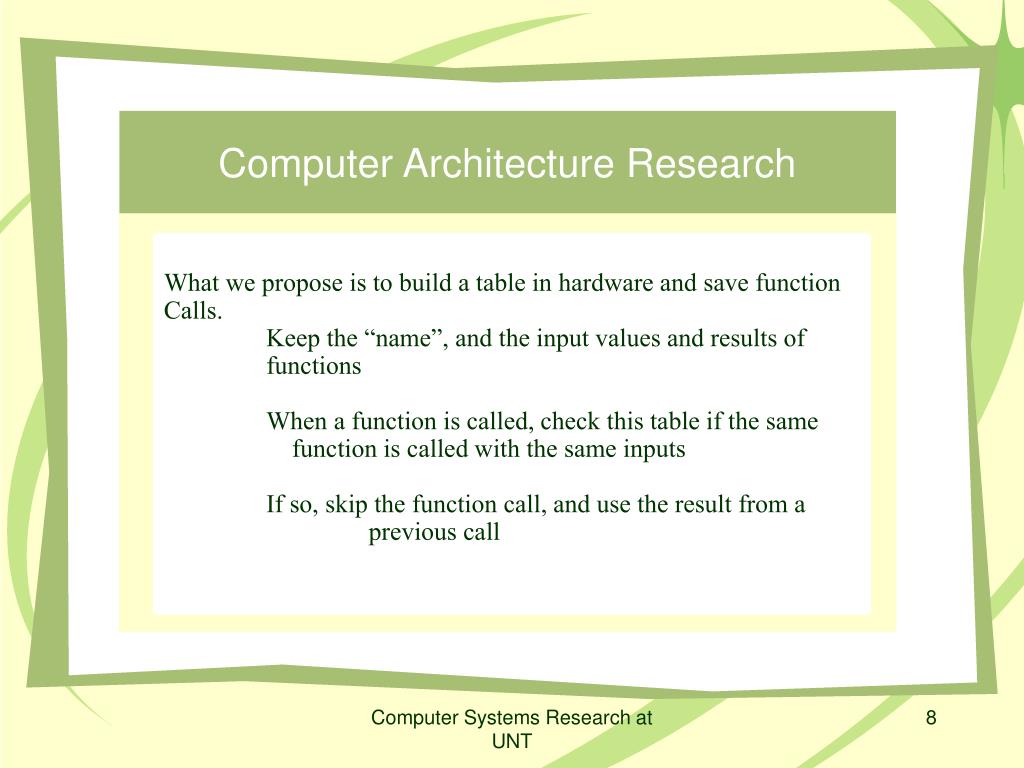 Computer Architecture Research

What we propose is to build a table in hardware and save function Calls.

Keep the “name”, and the input values and results of functions

When a function is called, check this table if the same function is called with the same inputs

If so, skip the function call, and use the result from a previous call

Computer Systems Research at UNT

8